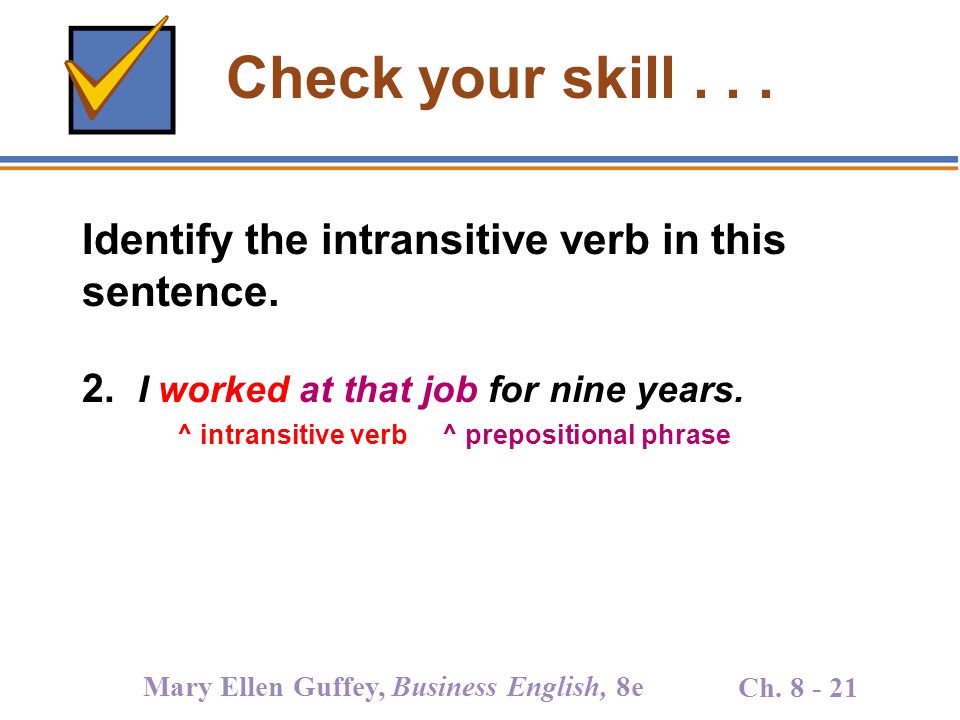 Check your skill . . .

Identify the intransitive verb in this sentence.

2. I worked at that job for nine years.

^ intransitive verb ^ prepositional phrase

Mary Ellen Guffey, Business English, 8e

Ch. 8 - 21